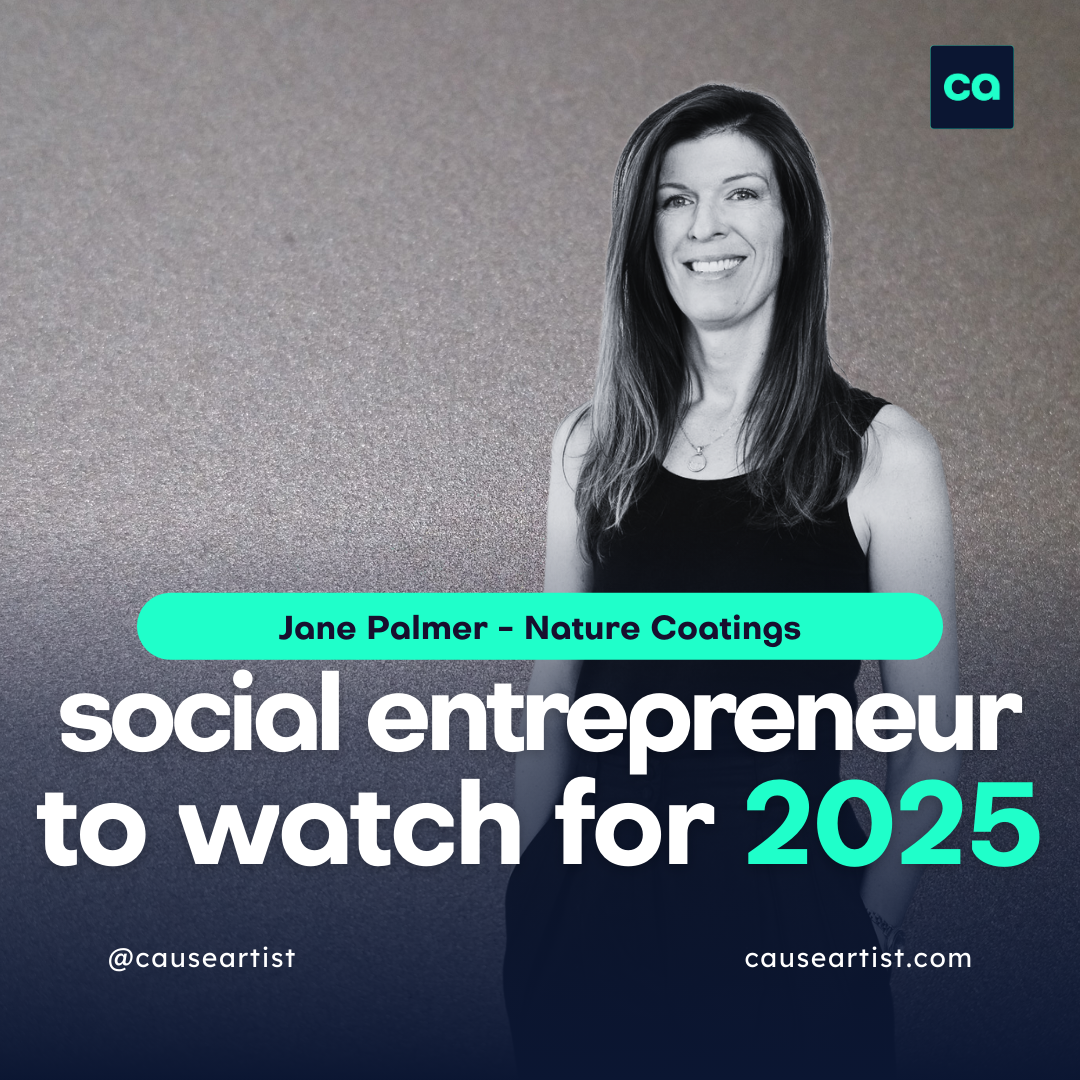 ca

Jane Palmer - Nature Coatings

social entrepreneur to watch for 2025

@causeartist

causeartist.com